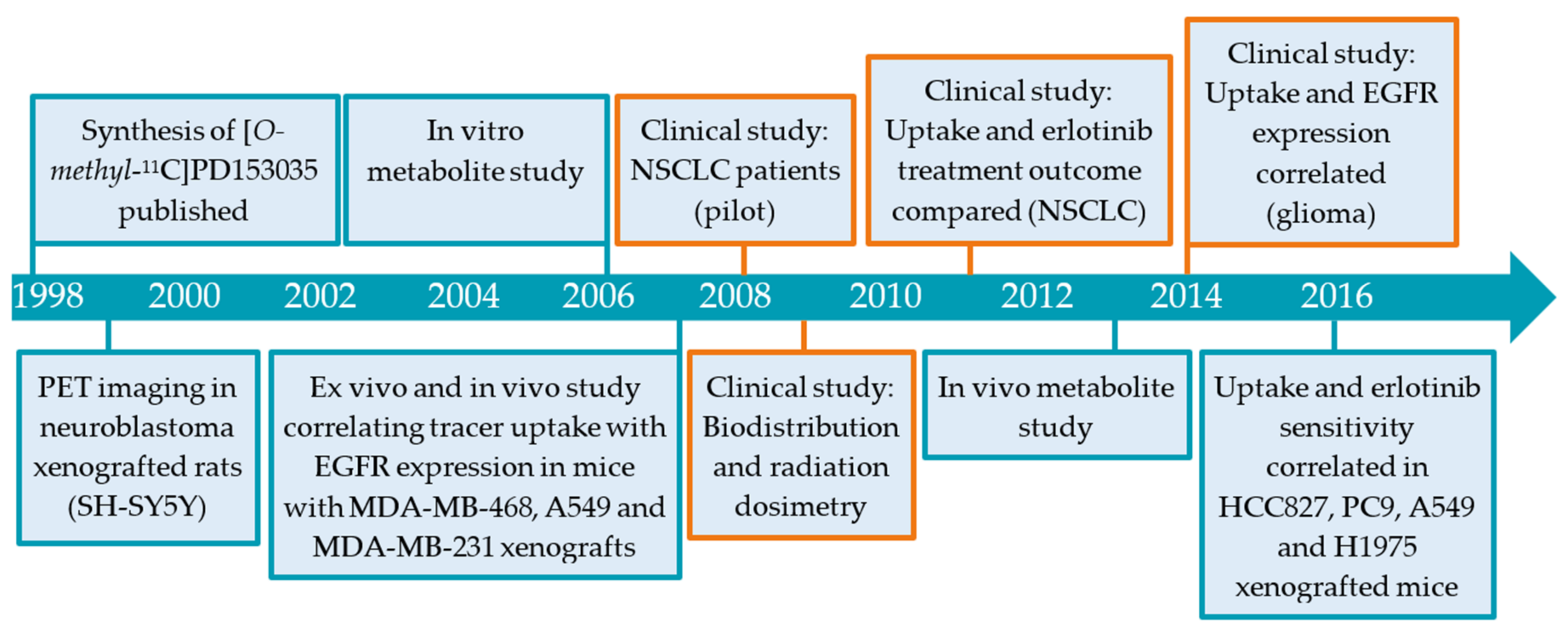 Synthesis of [O-methyl-$^{11}$C]PD153035 published

In vitro metabolite study

Clinical study: NSCLC patients (pilot)

Clinical study: Uptake and erlotinib treatment outcome compared (NSCLC)

Clinical study: Uptake and EGFR expression correlated (glioma)

1998 2000 2002 2004 2006 2008 2010 2012 2014 2016

PET imaging in neuroblastoma xenografted rats (SH-SY5Y)

Ex vivo and in vivo study correlating tracer uptake with EGFR expression in mice with MDA-MB-468, A549 and MDA-MB-231 xenografts

Clinical study: Biodistribution and radiation dosimetry

In vivo metabolite study

Uptake and erlotinib sensitivity correlated in HCC827, PC9, A549 and H1975 xenografted mice